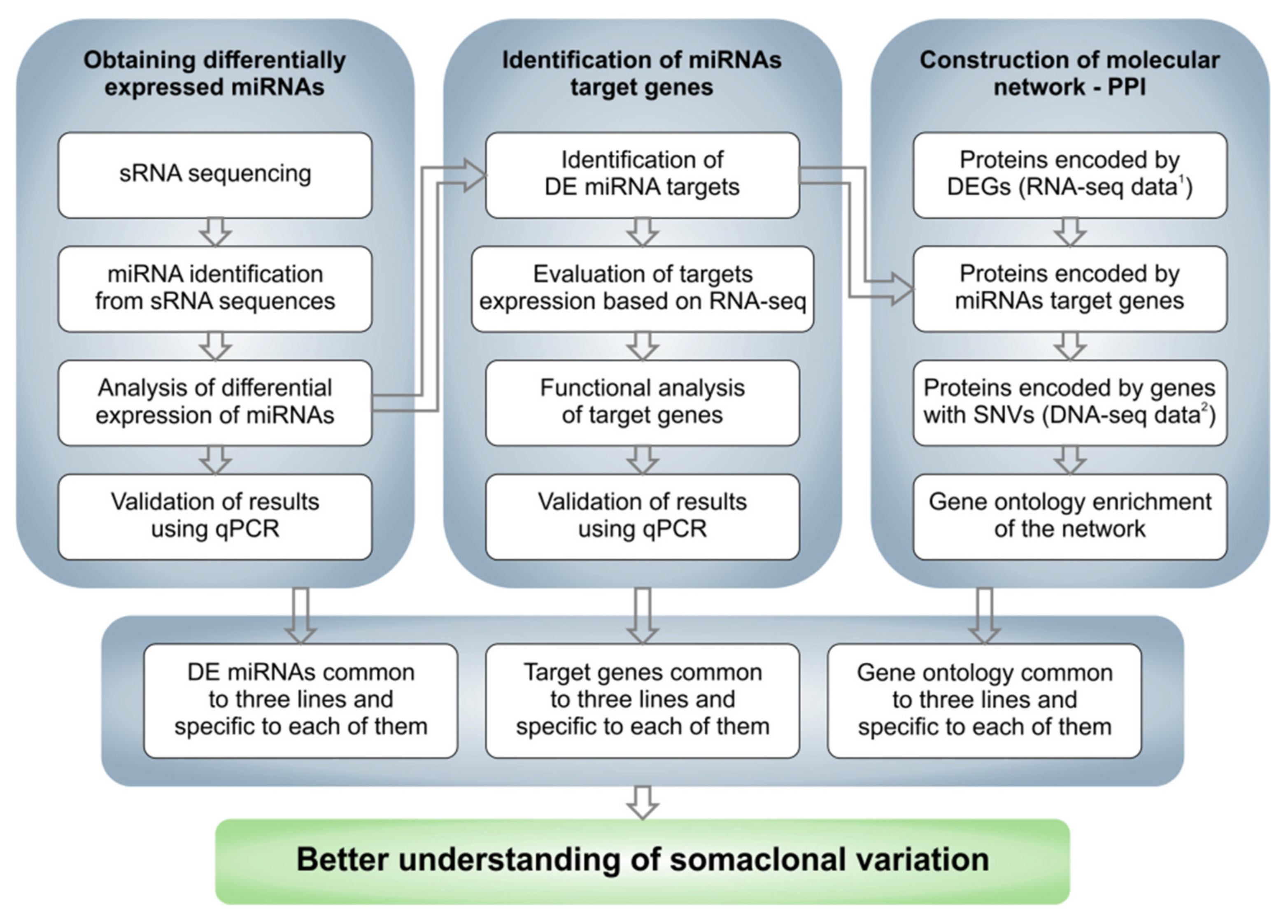 Obtaining differentially expressed miRNAs

sRNA sequencing

miRNA identification from sRNA sequences

Analysis of differential expression of miRNAs

Validation of results using qPCR

Identification of miRNAs target genes

Identification of DE miRNA targets

Evaluation of targets expression based on RNA-seq

Functional analysis of target genes

Validation of results using qPCR

Construction of molecular network - PPI

Proteins encoded by DEGs (RNA-seq data$^1$)

Proteins encoded by miRNAs target genes

Proteins encoded by genes with SNVs (DNA-seq data$^2$)

Gene ontology enrichment of the network

DE miRNAs common to three lines and specific to each of them

Target genes common to three lines and specific to each of them

Gene ontology common to three lines and specific to each of them

Better understanding of somaclonal variation